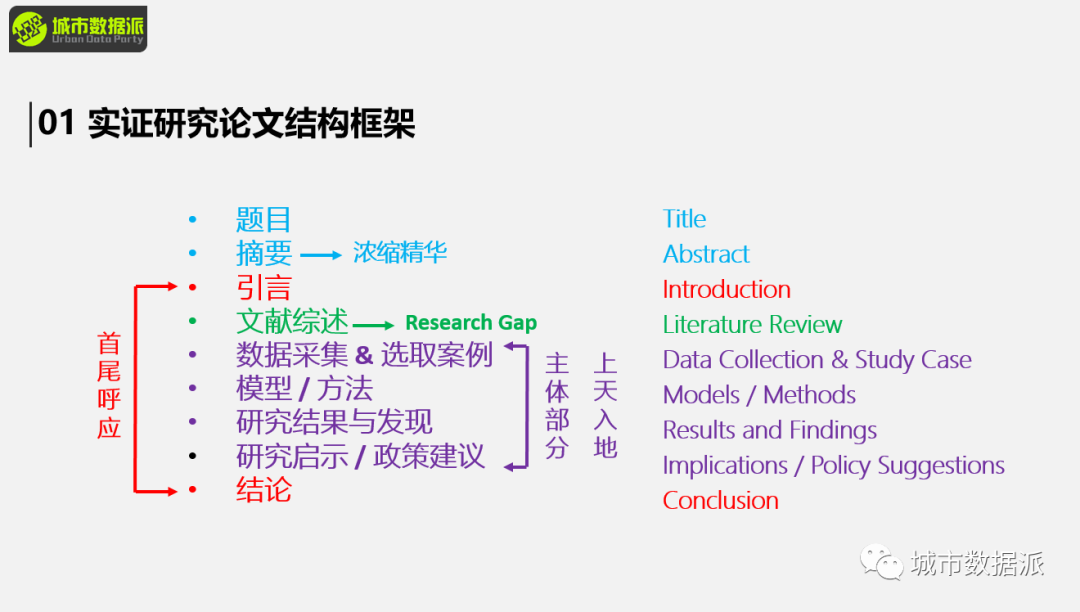 城市数据派
Urban Data Party

01 实证研究论文结构框架

首尾呼应

- 题目
- 摘要 → 浓缩精华
- 引言
- 文献综述 → Research Gap
- 数据采集 & 选取案例
- 模型 / 方法
- 研究结果与发现
- 研究启示 / 政策建议
- 结论

主体部分

上天入地

Title
Abstract
Introduction
Literature Review
Data Collection & Study Case
Models / Methods
Results and Findings
Implications / Policy Suggestions
Conclusion

城市数据派